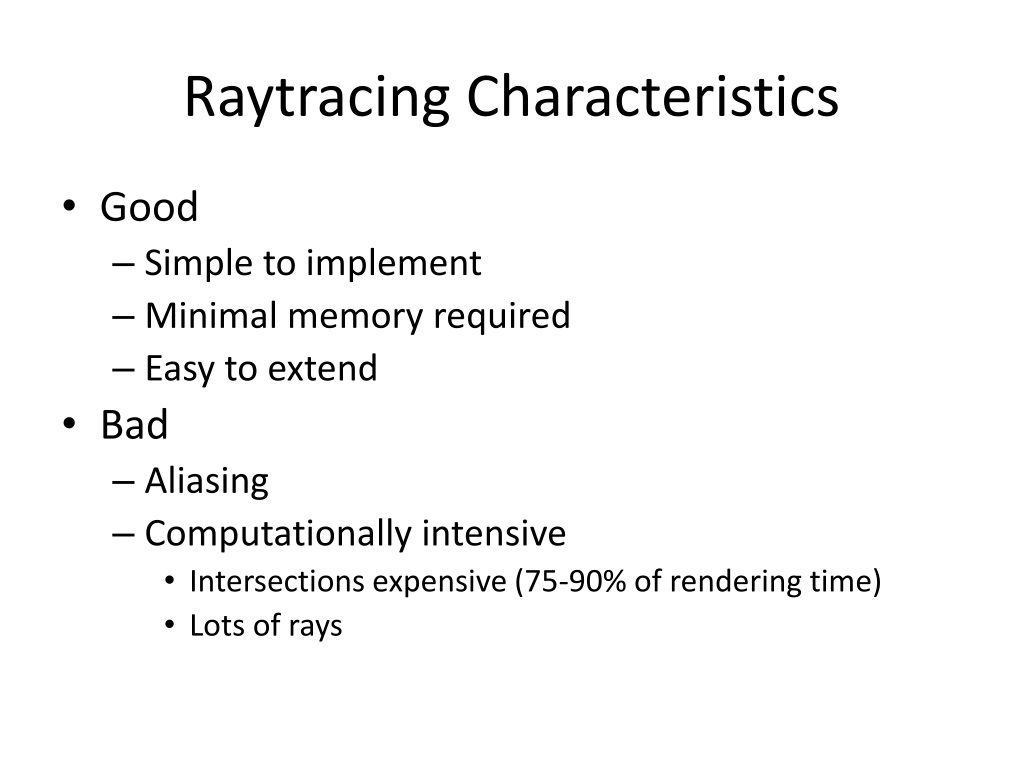 Raytracing Characteristics

• Good
– Simple to implement
– Minimal memory required
– Easy to extend
• Bad
– Aliasing
– Computationally intensive
• Intersections expensive (75-90% of rendering time)
• Lots of rays